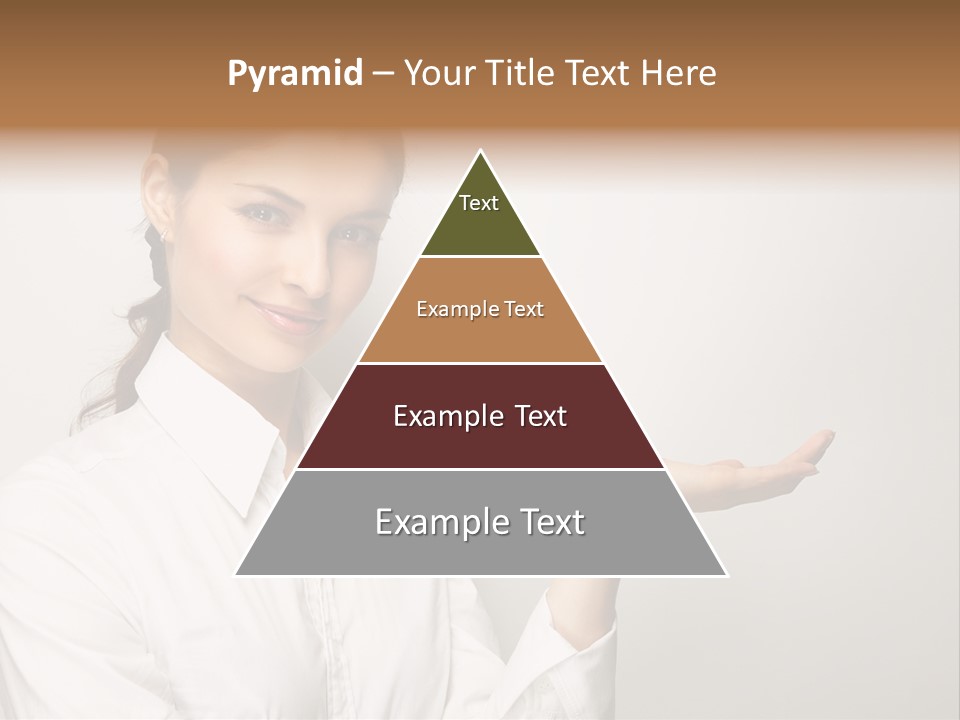 Pyramid – Your Title Text Here

Text

Example Text

Example Text

Example Text